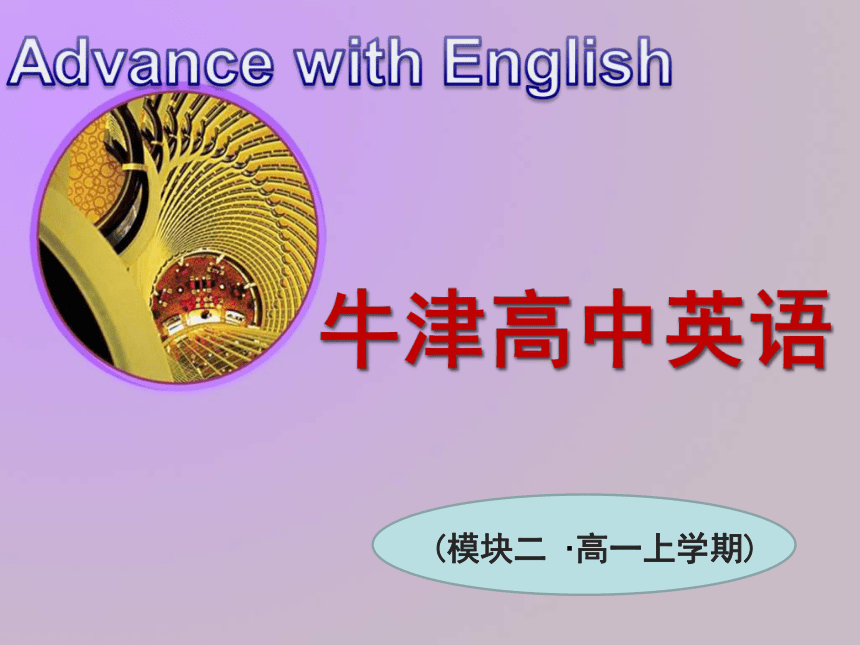 Advance with English

牛津高中英语

（模块二 ·高一上学期）